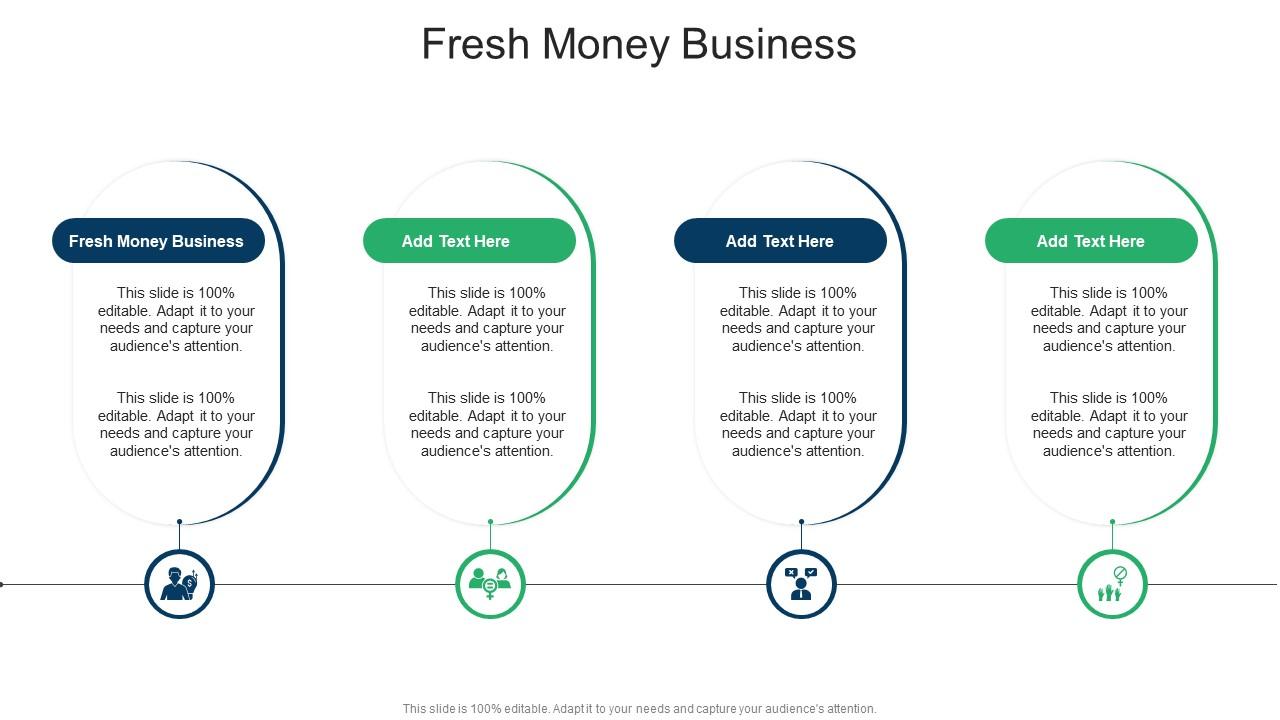 Fresh Money Business

Fresh Money Business

This slide is 100% editable. Adapt it to your needs and capture your audience's attention.

This slide is 100% editable. Adapt it to your needs and capture your audience's attention.

Add Text Here

This slide is 100% editable. Adapt it to your needs and capture your audience's attention.

This slide is 100% editable. Adapt it to your needs and capture your audience's attention.

Add Text Here

This slide is 100% editable. Adapt it to your needs and capture your audience's attention.

This slide is 100% editable. Adapt it to your needs and capture your audience's attention.

Add Text Here

This slide is 100% editable. Adapt it to your needs and capture your audience's attention.

This slide is 100% editable. Adapt it to your needs and capture your audience's attention.

This slide is 100% editable. Adapt it to your needs and capture your audience's attention.